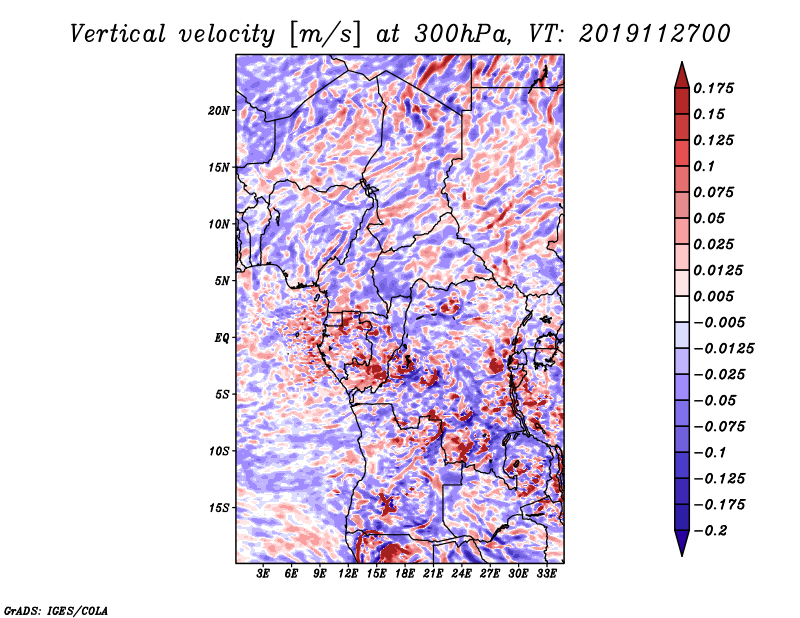 Vertical velocity [m/s] at 300hPa, VT: 2019112700

20N
15N
10N
5N
EQ
5S
10S
15S

3E 6E 9E 12E 15E 18E 21E 24E 27E 30E 33E

0.175
0.15
0.125
0.1
0.075
0.05
0.025
0.0125
0.005
−0.005
−0.0125
−0.025
−0.05
−0.075
−0.1
−0.125
−0.175
−0.2

GrADS: IGES/COLA